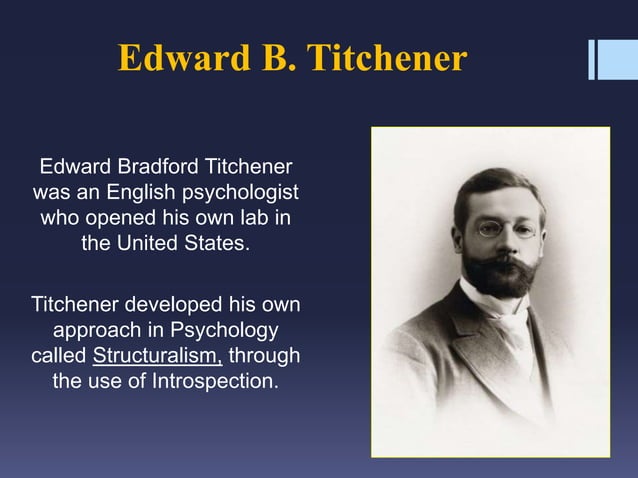 Edward B. Titchener

Edward Bradford Titchener was an English psychologist who opened his own lab in the United States.

Titchener developed his own approach in Psychology called Structuralism, through the use of Introspection.